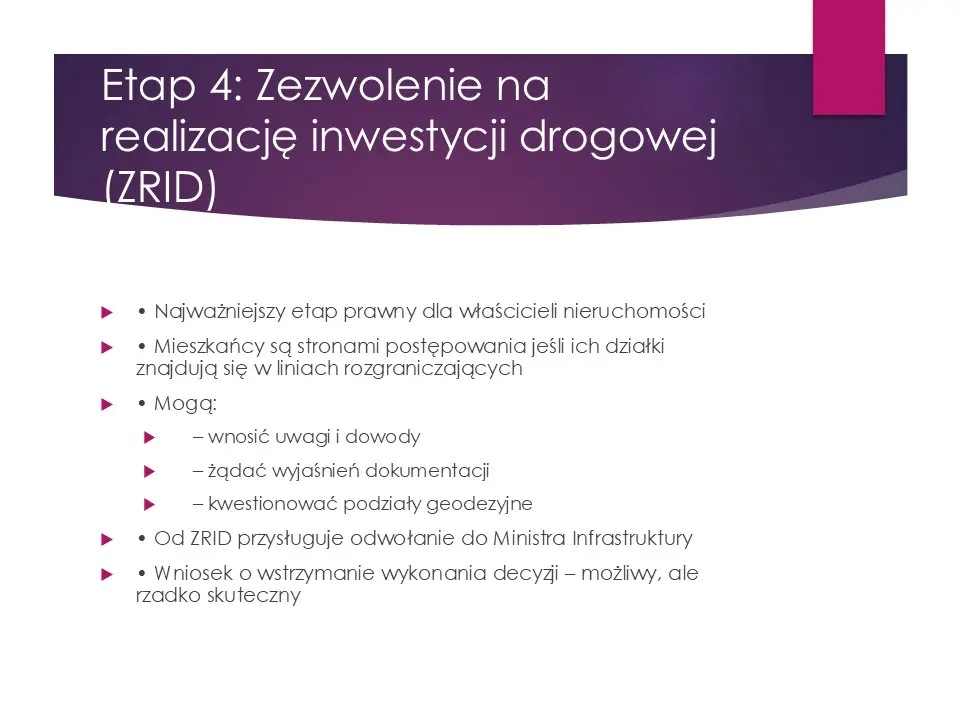 Etap 4: Zezwolenie na realizację inwestycji drogowej (ZRID)

• Najważniejszy etap prawny dla właścicieli nieruchomości

• Mieszkańcy są stronami postępowania jeśli ich działki znajdują się w liniach rozgraniczających

• Mogą:

– wnosić uwagi i dowody

– żądać wyjaśnień dokumentacji

– kwestionować podziały geodezyjne

• Od ZRID przysługuje odwołanie do Ministra Infrastruktury

• Wniosek o wstrzymanie wykonania decyzji – możliwy, ale rzadko skuteczny